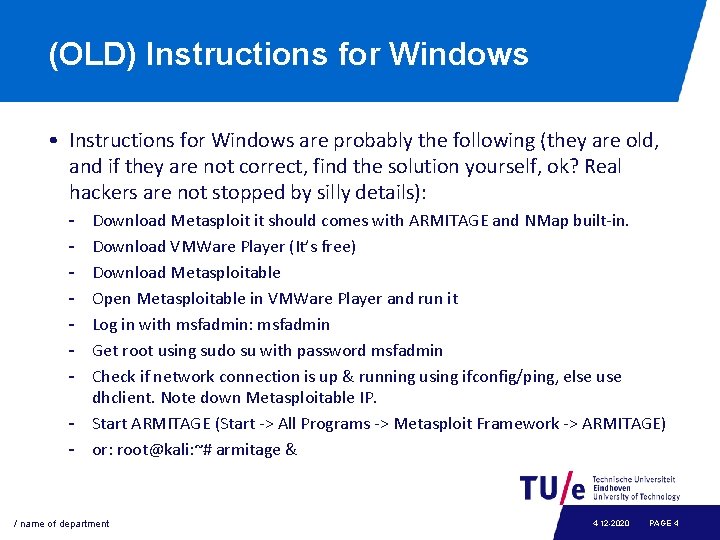 (OLD) Instructions for Windows

• Instructions for Windows are probably the following (they are old, and if they are not correct, find the solution yourself, ok? Real hackers are not stopped by silly details):

- Download Metasploit it should comes with ARMITAGE and NMap built-in.
- Download VMWare Player (It's free)
- Download Metasploitable
- Open Metasploitable in VMWare Player and run it
- Log in with msfadmin: msfadmin
- Get root using sudo su with password msfadmin
- Check if network connection is up & running using ifconfig/ping, else use dhclient. Note down Metasploitable IP.
- Start ARMITAGE (Start -> All Programs -> Metasploit Framework -> ARMITAGE)
- or: root@kali:~# armitage &

TU/e Technische Universiteit Eindhoven University of Technology

/ name of department

4-12-2020 PAGE 4